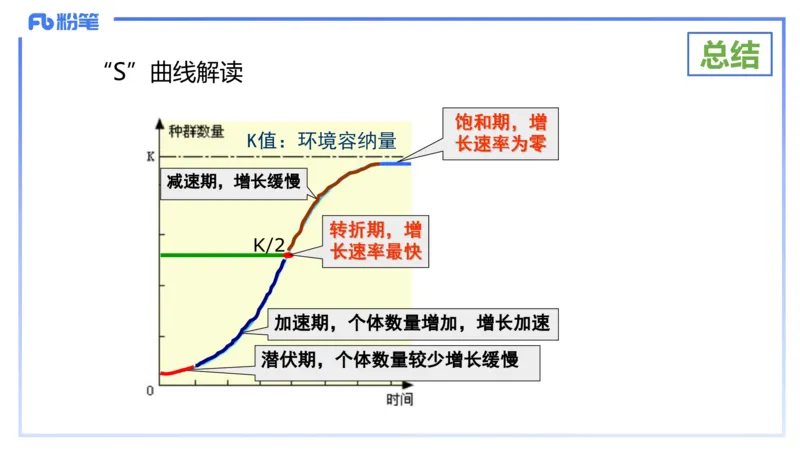 Fb 粉笔

总结

“S”曲线解读

种群数量

K值：环境容纳量

K

饱和期，增长速率为零

减速期，增长缓慢

K/2

转折期，增长速率最快

加速期，个体数量增加，增长加速

潜伏期，个体数量较少增长缓慢

0

时间